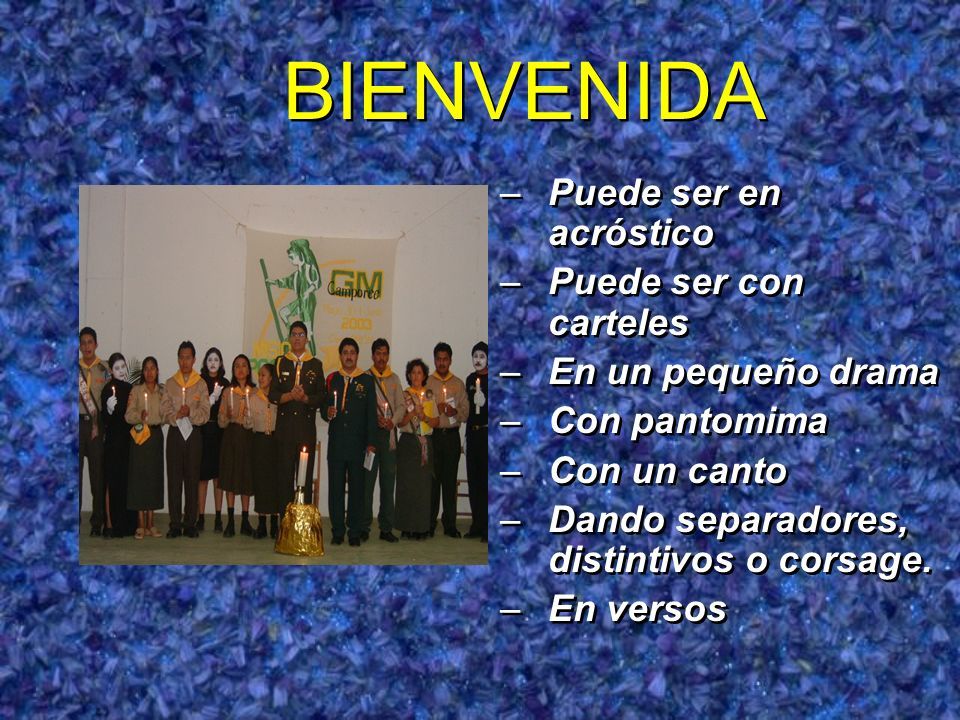 BIENVENIDA

GM
Camporee
2003

– Puede ser en acróstico
– Puede ser con carteles
– En un pequeño drama
– Con pantomima
– Con un canto
– Dando separadores, distintivos o corsage.
– En versos